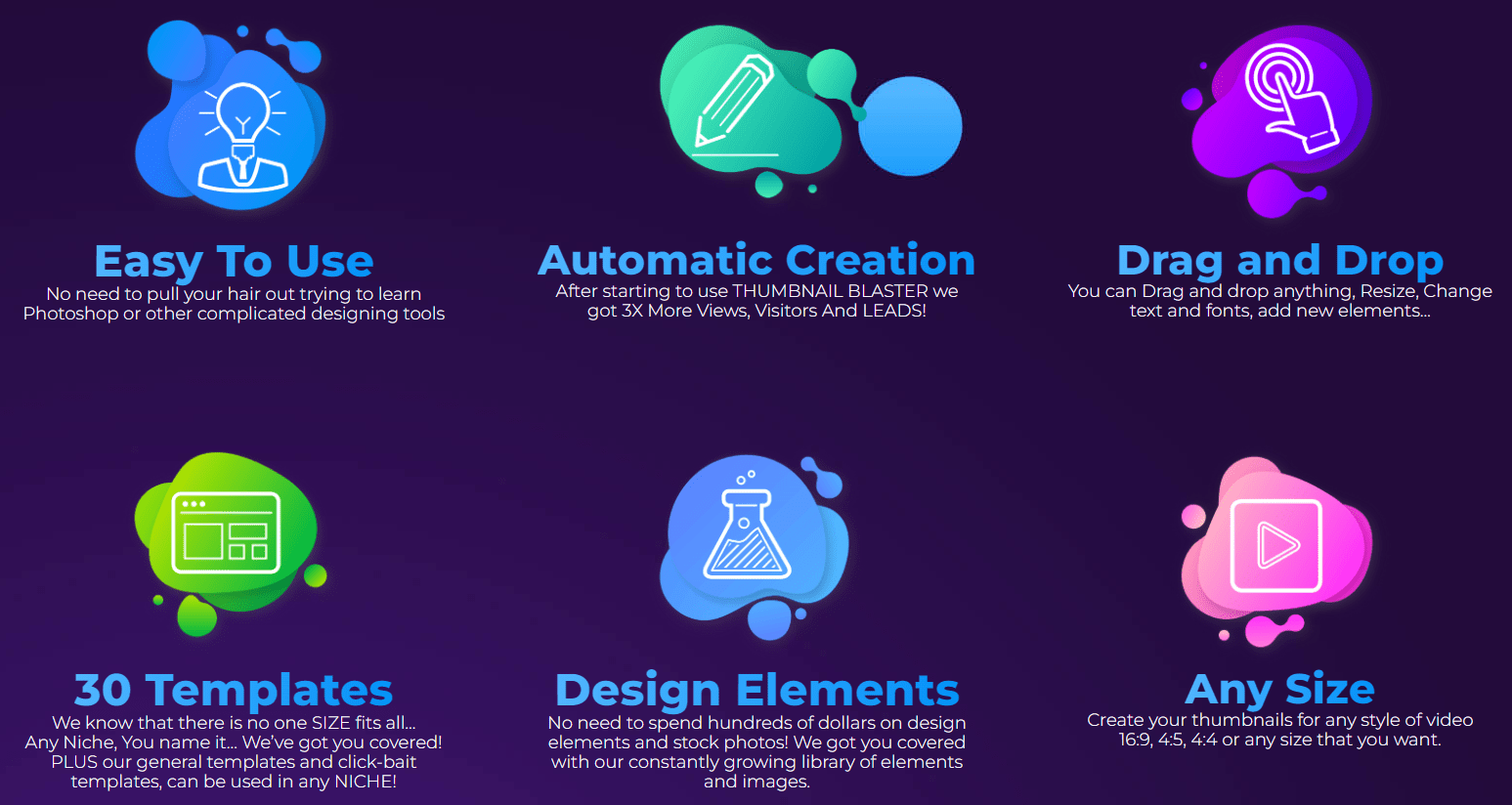 Easy To Use
No need to pull your hair out trying to learn Photoshop or other complicated designing tools

Automatic Creation
After starting to use THUMBNAIL BLASTER we got 3X More Views, Visitors And LEADS!

Drag and Drop
You can Drag and drop anything, Resize, Change text and fonts, add new elements...

30 Templates
We know that there is no one SIZE fits all... Any Niche, You name it... We've got you covered! PLUS our general templates and click-bait templates, can be used in any NICHE!

Design Elements
No need to spend hundreds of dollars on design elements and stock photos! We got you covered with our constantly growing library of elements and images.

Any Size
Create your thumbnails for any style of video 16:9, 4:5, 4:4 or any size that you want.